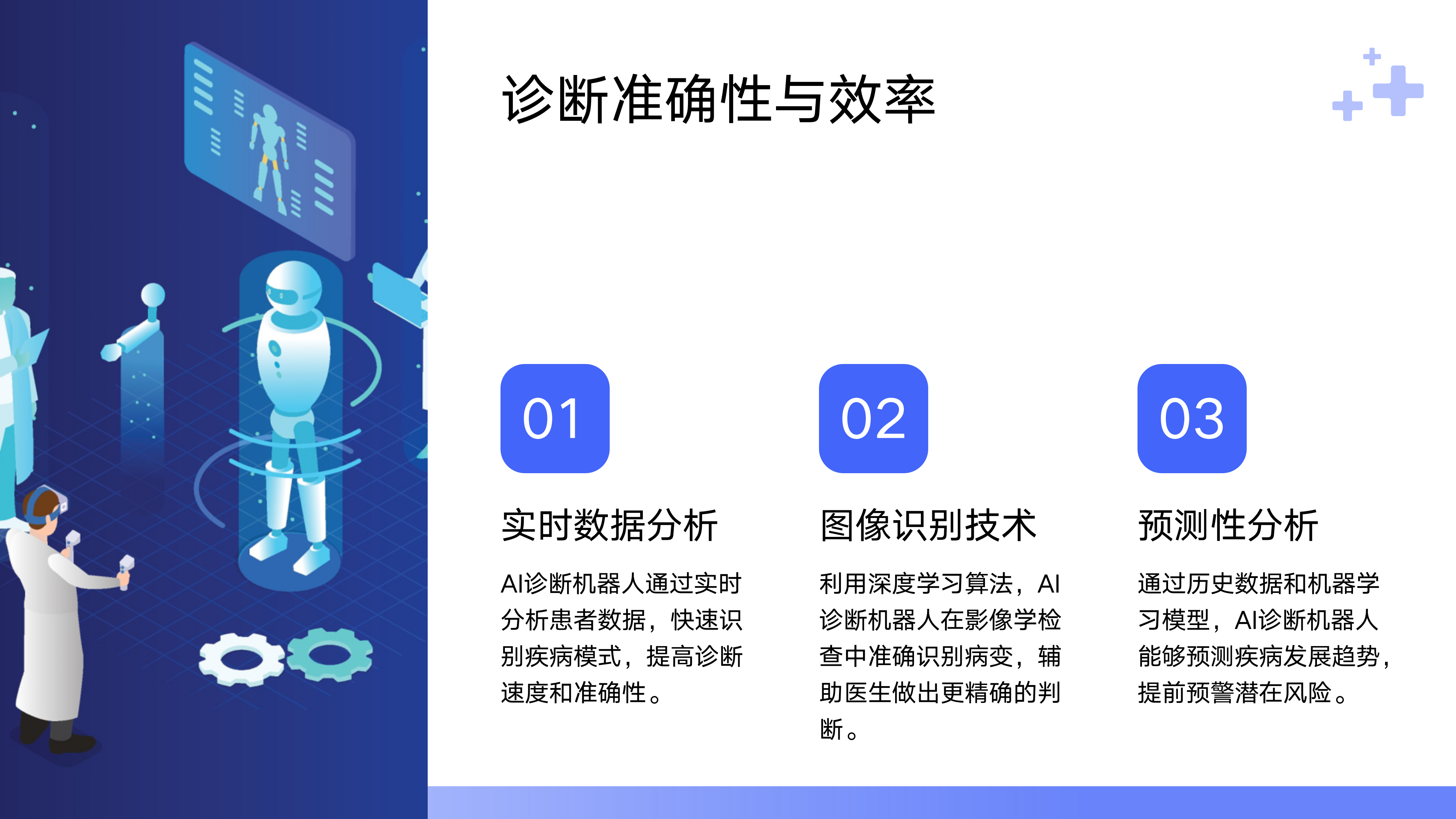 诊断准确性与效率

01

实时数据分析

AI诊断机器人通过实时分析患者数据，快速识别疾病模式，提高诊断速度和准确性。

02

图像识别技术

利用深度学习算法，AI诊断机器人在影像学检查中准确识别病变，辅助医生做出更精确的判断。

03

预测性分析

通过历史数据和机器学习模型，AI诊断机器人能够预测疾病发展趋势，提前预警潜在风险。